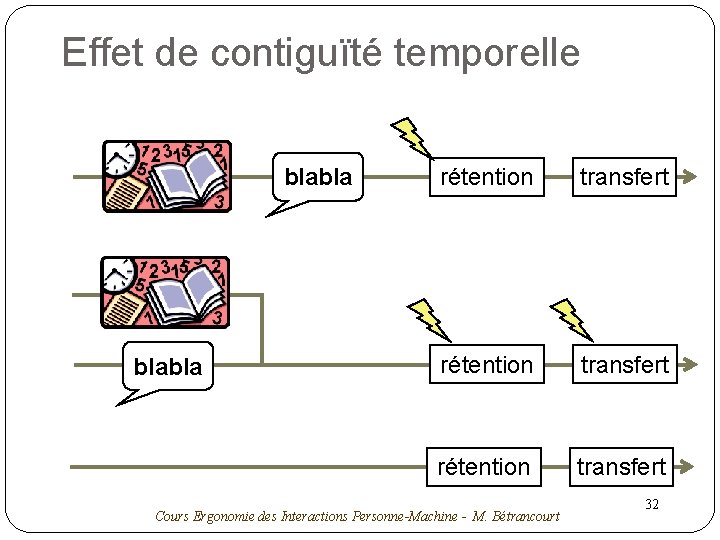 Effet de contiguïté temporelle

blabla

rétention

transfert

blabla

rétention

transfert

rétention

transfert

32

Cours Ergonomie des Interactions Personne-Machine - M. Bétrancourt